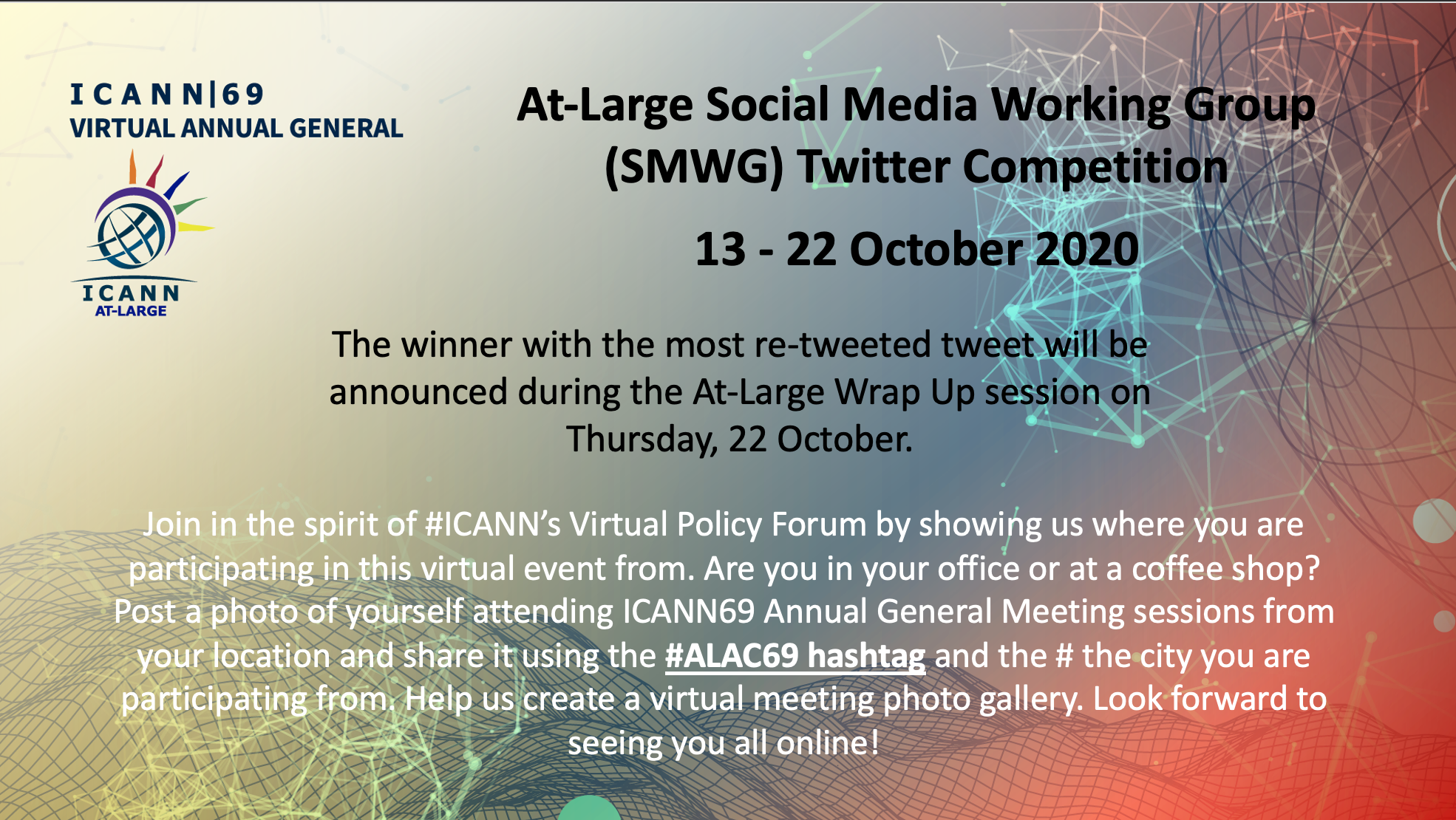 ICANN|69
VIRTUAL ANNUAL GENERAL

ICANN
AT-LARGE

At-Large Social Media Working Group (SMWG) Twitter Competition

13 - 22 October 2020

The winner with the most re-tweeted tweet will be announced during the At-Large Wrap Up session on Thursday, 22 October.

Join in the spirit of #ICANN's Virtual Policy Forum by showing us where you are participating in this virtual event from. Are you in your office or at a coffee shop? Post a photo of yourself attending ICANN69 Annual General Meeting sessions from your location and share it using the #ALAC69 hashtag and the # the city you are participating from. Help us create a virtual meeting photo gallery. Look forward to seeing you all online!